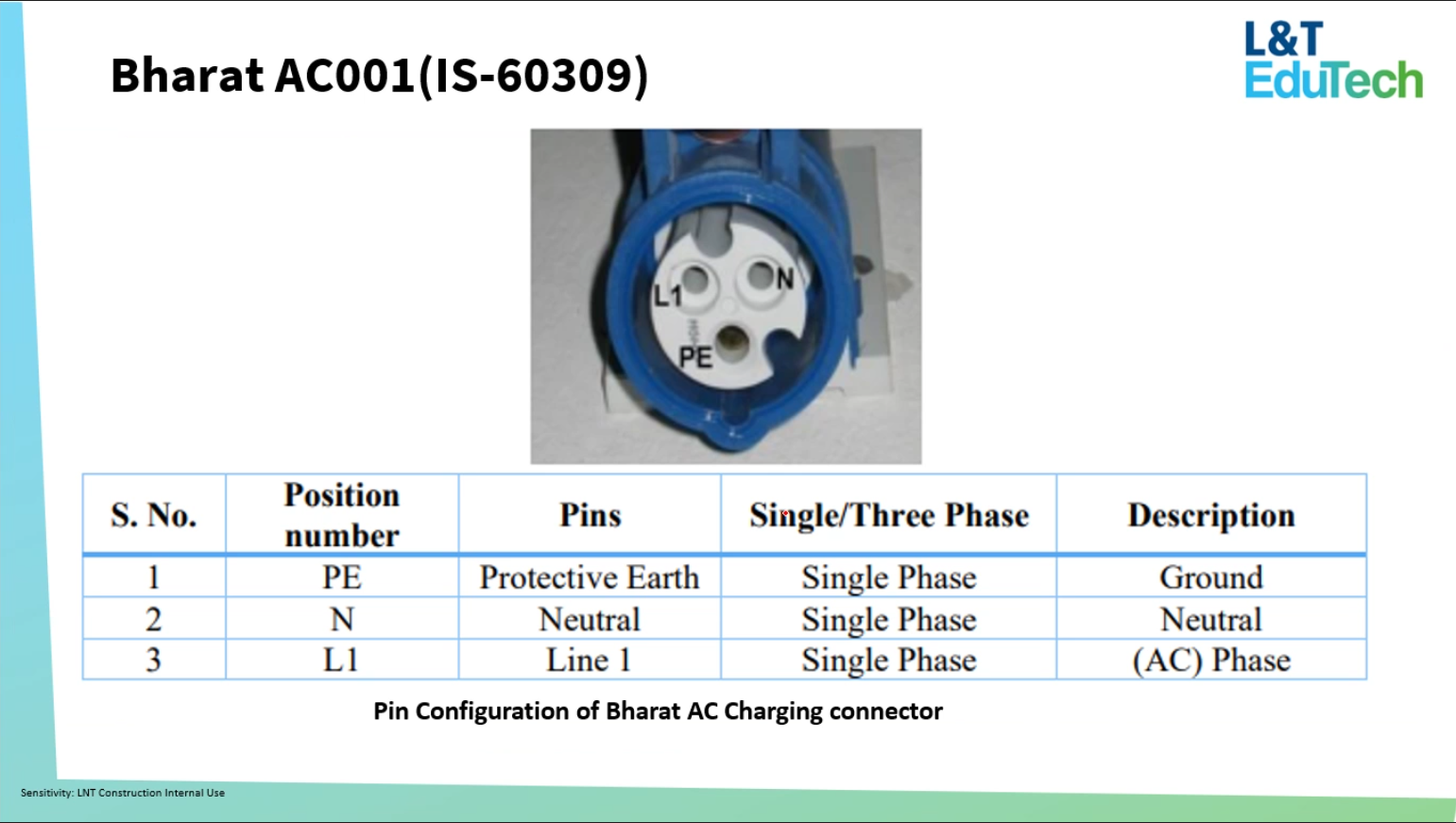 Bharat AC001(IS-60309)

L&T EduTech

L1
N
PE

| S. No. | Position number | Pins | Single/Three Phase | Description |
|---|---|---|---|---|
| 1 | PE | Protective Earth | Single Phase | Ground |
| 2 | N | Neutral | Single Phase | Neutral |
| 3 | L1 | Line 1 | Single Phase | (AC) Phase |

Pin Configuration of Bharat AC Charging connector

Sensitivity: LNT Construction Internal Use